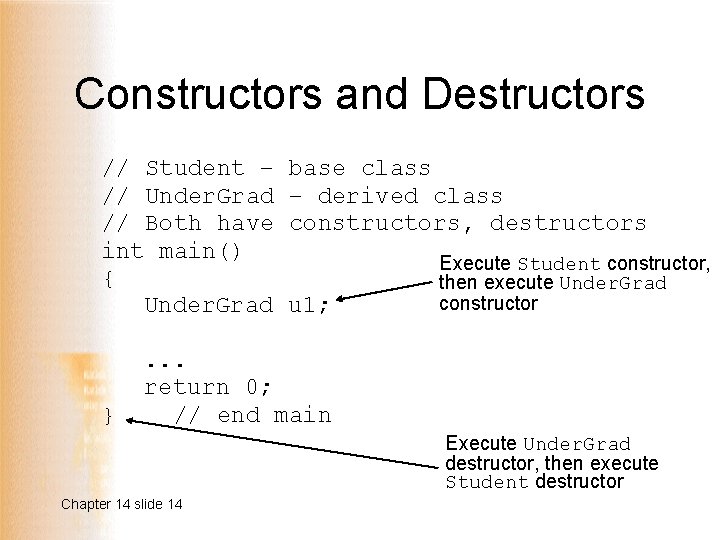 Constructors and Destructors

// Student – base class
// UnderGrad – derived class
// Both have constructors, destructors
int main()
{
   UnderGrad u1;

   ...
   return 0;
}    // end main

Execute Student constructor, then execute UnderGrad constructor

Execute UnderGrad destructor, then execute Student destructor

Chapter 14 slide 14